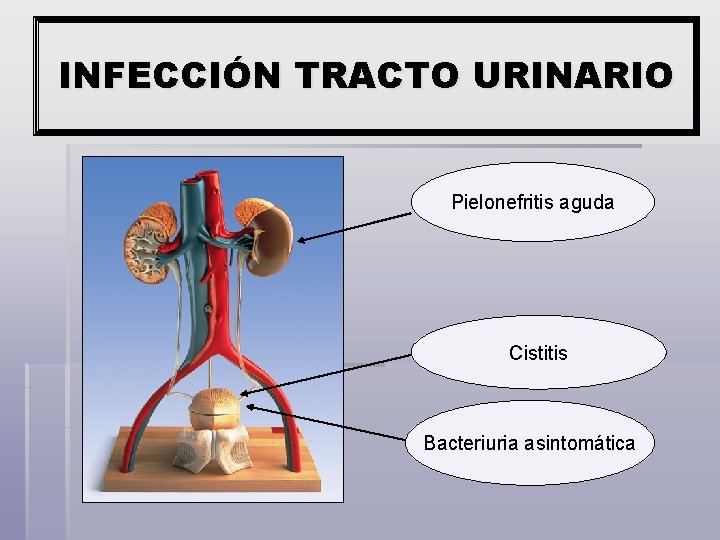 INFECCIÓN TRACTO URINARIO

Pielonefritis aguda

Cistitis

Bacteriuria asintomática